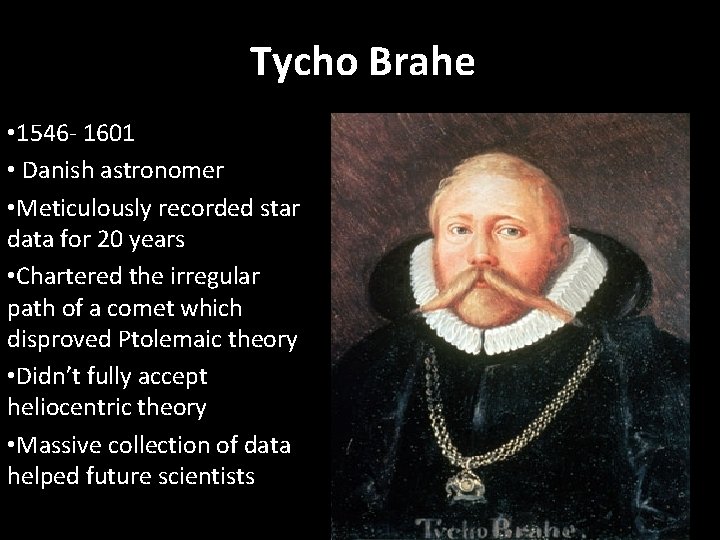 Tycho Brahe

•1546- 1601

• Danish astronomer

•Meticulously recorded star data for 20 years

•Chartered the irregular path of a comet which disproved Ptolemaic theory

•Didn't fully accept heliocentric theory

•Massive collection of data helped future scientists

Tycho Brahe.